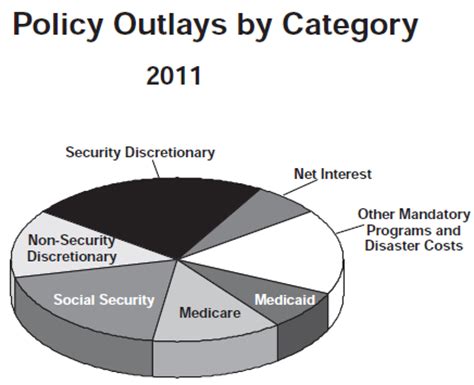 Policy Outlays by Category

2011

Security Discretionary

Net Interest

Other Mandatory Programs and Disaster Costs

Non-Security Discretionary

Social Security

Medicare

Medicaid